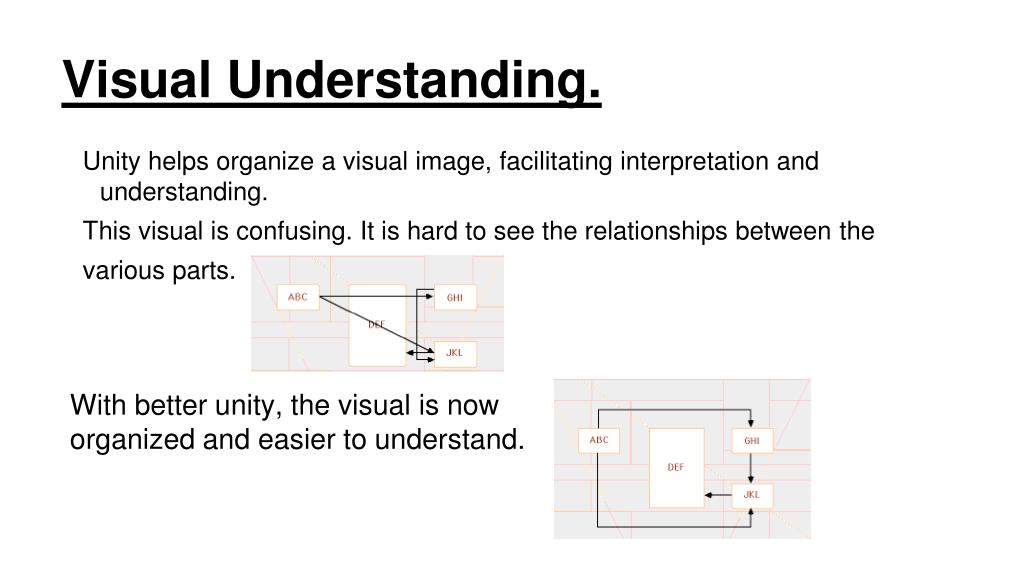 Visual Understanding.

Unity helps organize a visual image, facilitating interpretation and understanding.

This visual is confusing. It is hard to see the relationships between the various parts.

ABC

DEF

GHI

JKL

With better unity, the visual is now organized and easier to understand.

ABC

DEF

GHI

JKL